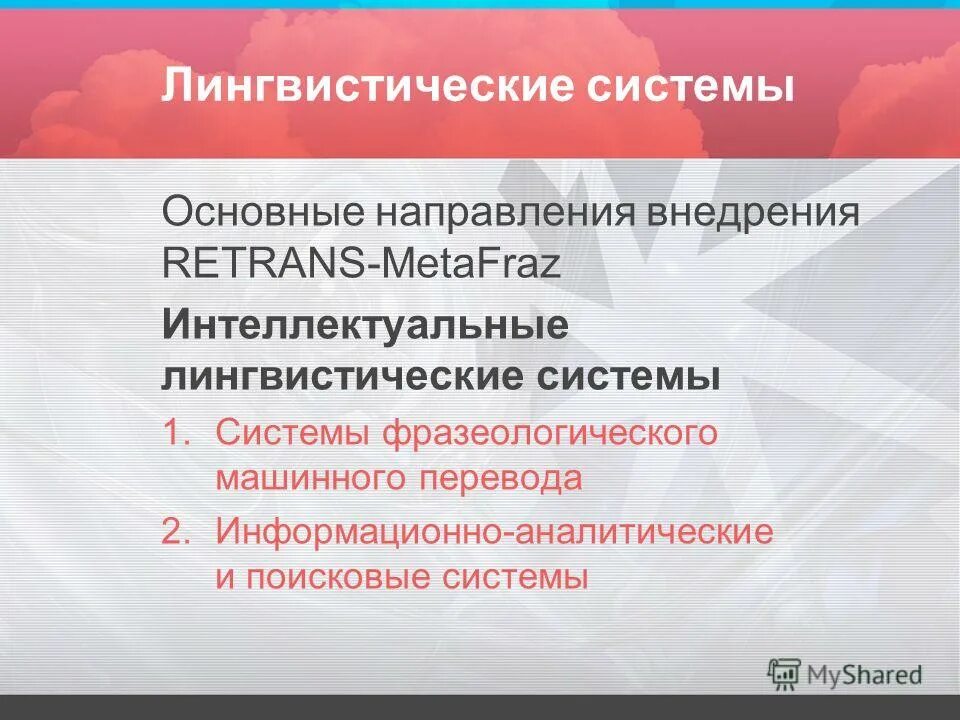 Лингвистические системы

Основные направления внедрения RETRANS-MetaFraz

Интеллектуальные лингвистические системы

1. Системы фразеологического машинного перевода
2. Информационно-аналитические и поисковые системы

MyShared